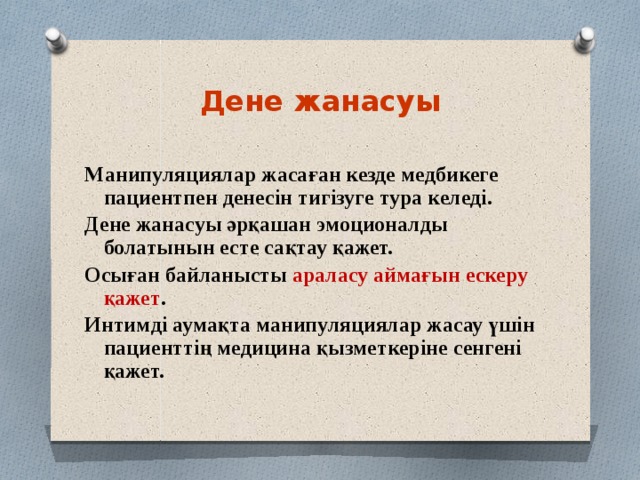 Дене жанасуы

Манипуляциялар жасаған кезде медбикеге пациентпен денесін тигізуге тура келеді.

Дене жанасуы әрқашан эмоционалды болатынын есте сақтау қажет.

Осыған байланысты араласу аймағын ескеру қажет.

Интимді аумақта манипуляциялар жасау үшін пациенттің медицина қызметкеріне сенгені қажет.